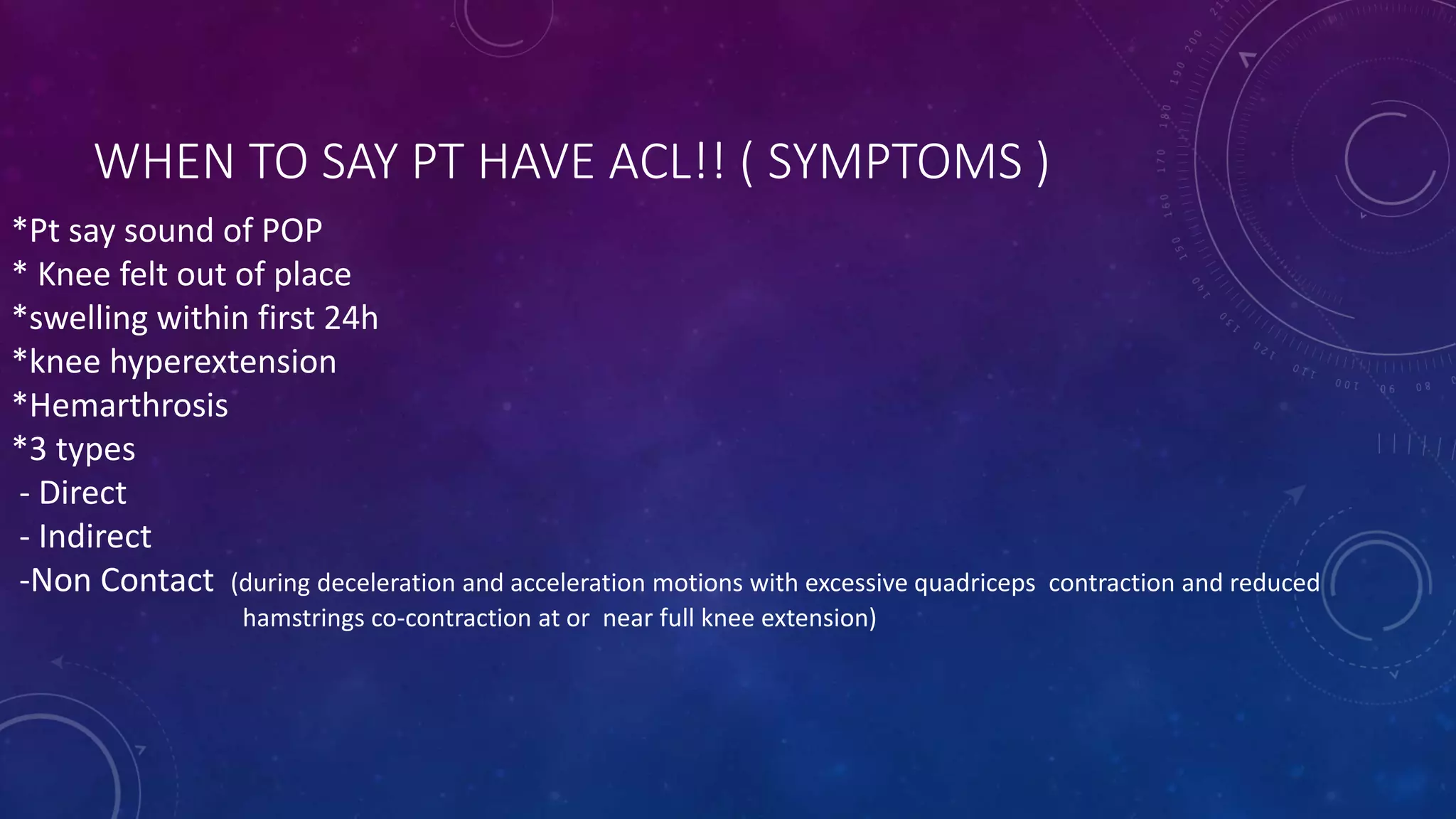 WHEN TO SAY PT HAVE ACL!! ( SYMPTOMS )

*Pt say sound of POP
* Knee felt out of place
*swelling within first 24h
*knee hyperextension
*Hemarthrosis
*3 types
- Direct
- Indirect
-Non Contact (during deceleration and acceleration motions with excessive quadriceps contraction and reduced hamstrings co-contraction at or near full knee extension)